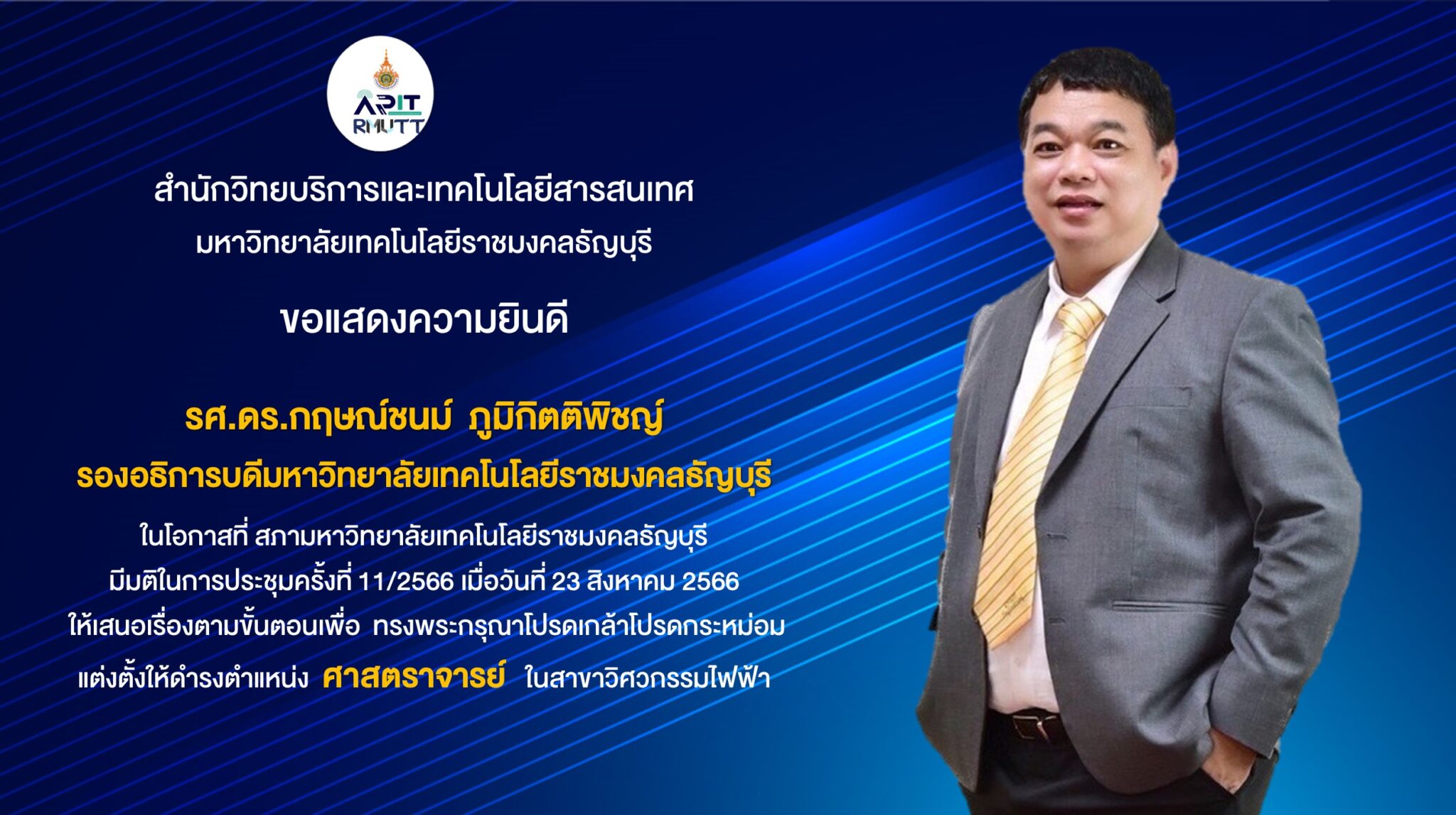 ARIT
RMUTT

สำนักวิทยบริการและเทคโนโลยีสารสนเทศ
มหาวิทยาลัยเทคโนโลยีราชมงคลธัญบุรี

ขอแสดงความยินดี

รศ.ดร.กฤษณ์ชนม์ ภูมิกิตติพิชญ์
รองอธิการบดีมหาวิทยาลัยเทคโนโลยีราชมงคลธัญบุรี

ในโอกาสที่ สภามหาวิทยาลัยเทคโนโลยีราชมงคลธัญบุรี
มีมติในการประชุมครั้งที่ 11/2566 เมื่อวันที่ 23 สิงหาคม 2566
ให้เสนอเรื่องตามขั้นตอนเพื่อ ทรงพระกรุณาโปรดเกล้าโปรดกระหม่อม
แต่งตั้งให้ดำรงตำแหน่ง ศาสตราจารย์ ในสาขาวิศวกรรมไฟฟ้า